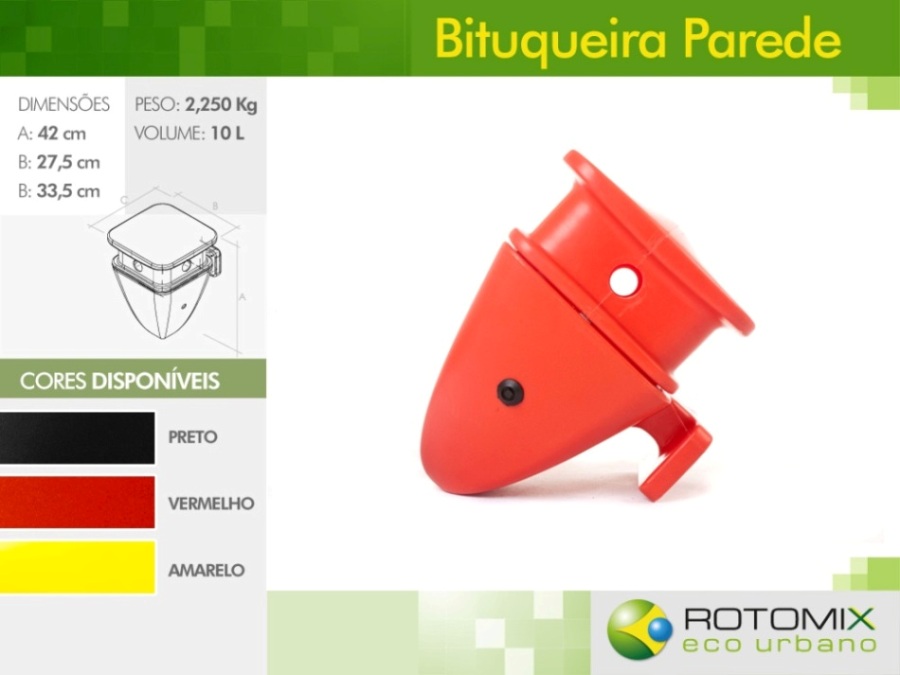 Bituqueira Parede

DIMENSÕES
A: 42 cm
B: 27,5 cm
B: 33,5 cm

PESO: 2,250 Kg
VOLUME: 10 L

C
B
A

CORES DISPONÍVEIS

PRETO
VERMELHO
AMARELO

ROTOMIX
eco urbano